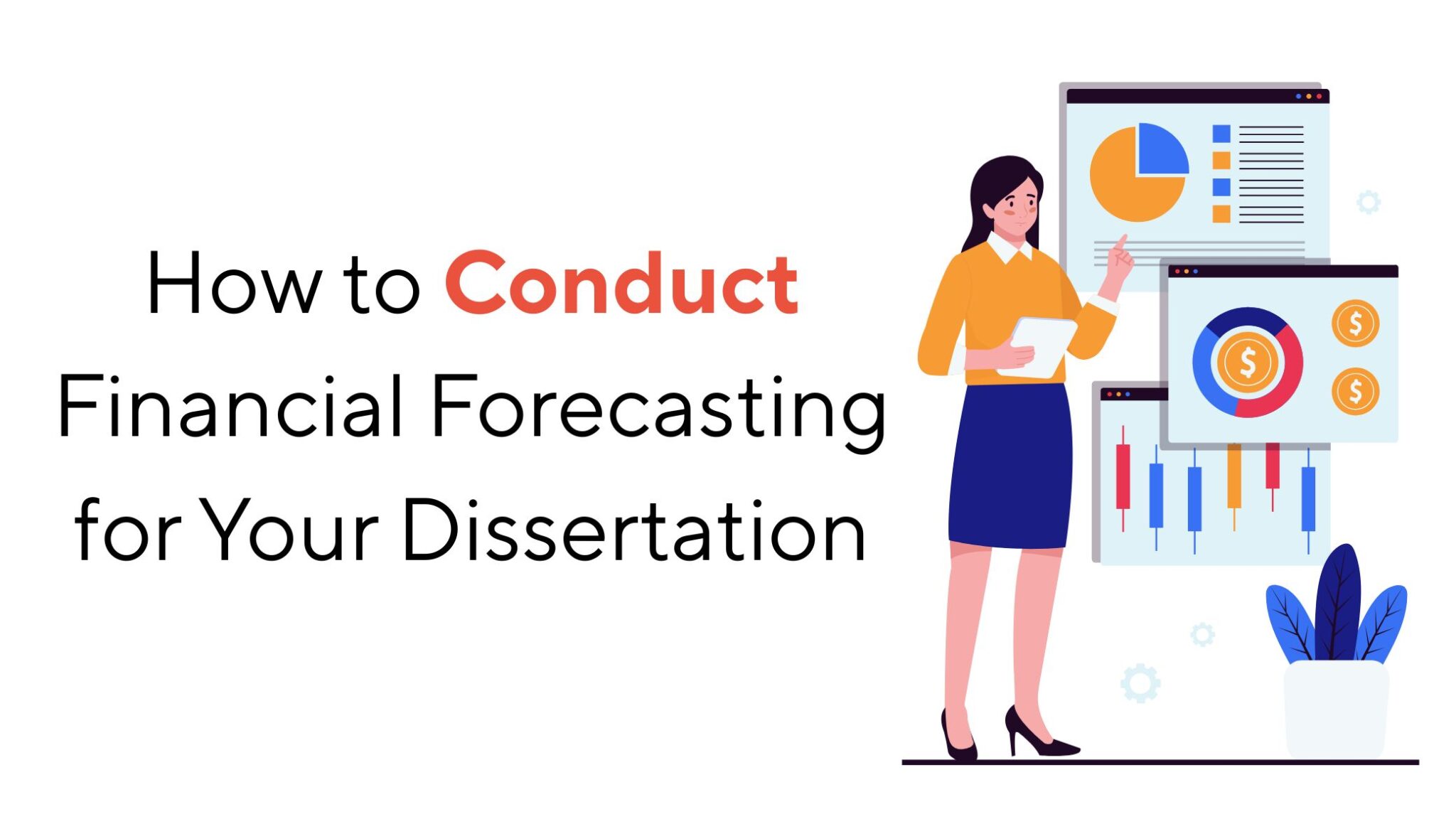 How to Conduct Financial Forecasting for Your Dissertation

$

$

$